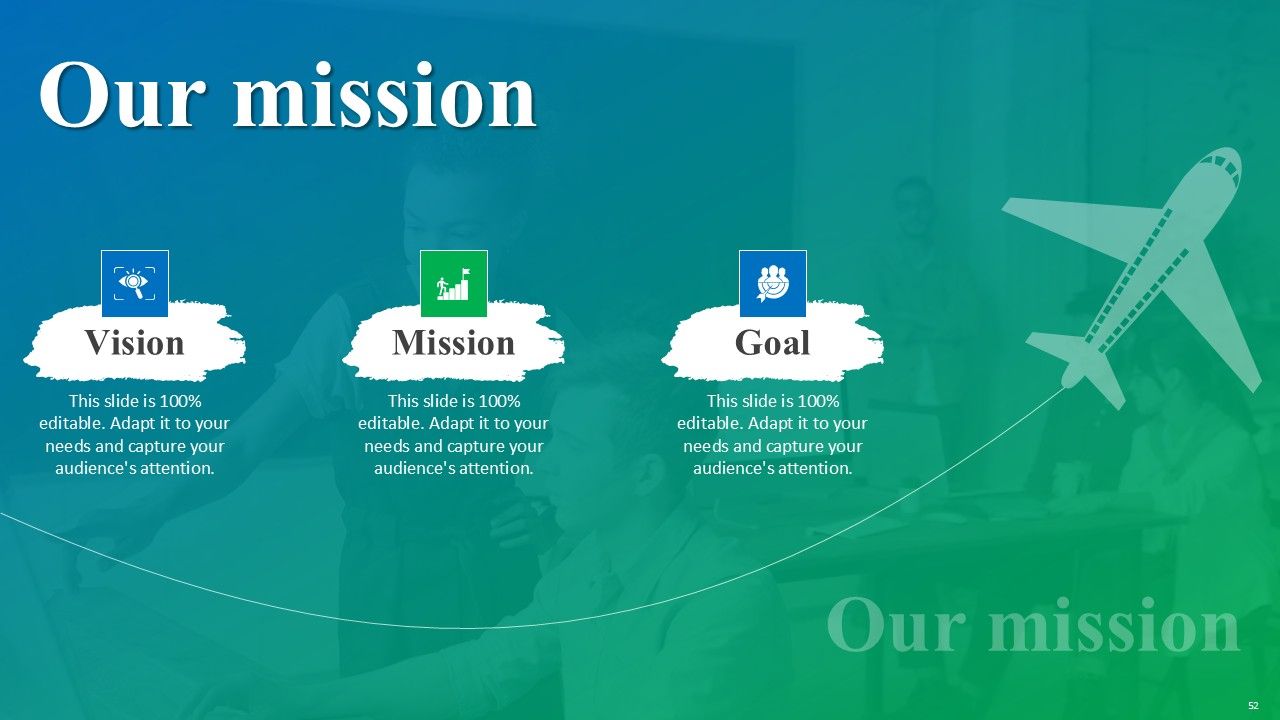 Our mission

Vision

This slide is 100% editable. Adapt it to your needs and capture your audience's attention.

Mission

This slide is 100% editable. Adapt it to your needs and capture your audience's attention.

Goal

This slide is 100% editable. Adapt it to your needs and capture your audience's attention.

Our mission

52